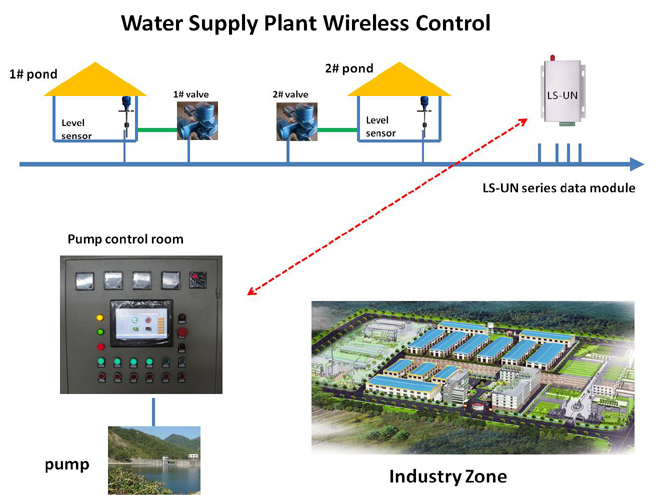 Water Supply Plant Wireless Control

1# pond

Level sensor

1# valve

2# valve

2# pond

Level sensor

LS-UN

LS-UN series data module

Pump control room

pump

Industry Zone